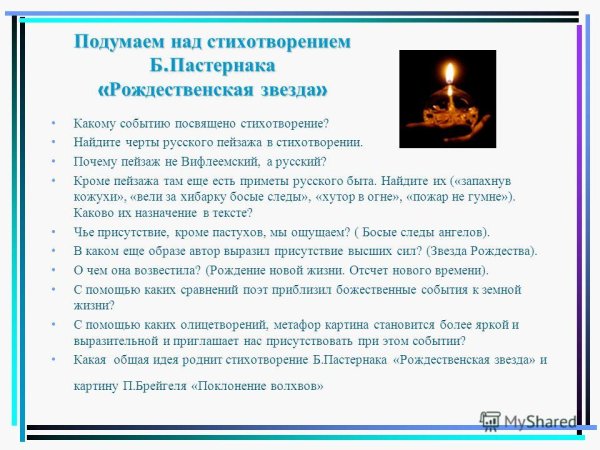 Подумаем над стихотворением Б.Пастернака «Рождественская звезда»

• Какому событию посвящено стихотворение?
• Найдите черты русского пейзажа в стихотворении.
• Почему пейзаж не Вифлеемский, а русский?
• Кроме пейзажа там еще есть приметы русского быта. Найдите их («запахнув кожухи», «вели за хибарку босые следы», «хутор в огне», «пожар не гумне»). Каково их назначение в тексте?
• Чье присутствие, кроме пастухов, мы ощущаем? ( Босые следы ангелов).
• В каком еще образе автор выразил присутствие высших сил? (Звезда Рождества).
• О чем она возвестила? (Рождение новой жизни. Отсчет нового времени).
• С помощью каких сравнений поэт приблизил божественные события к земной жизни?
• С помощью каких олицетворений, метафор картина становится более яркой и выразительной и приглашает нас присутствовать при этом событии?
• Какая общая идея роднит стихотворение Б.Пастернака «Рождественская звезда» и картину П.Брейгеля «Поклонение волхвов»

MyShared